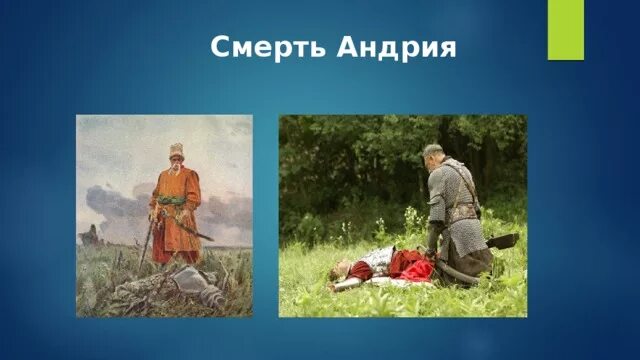 Смерть Андрия